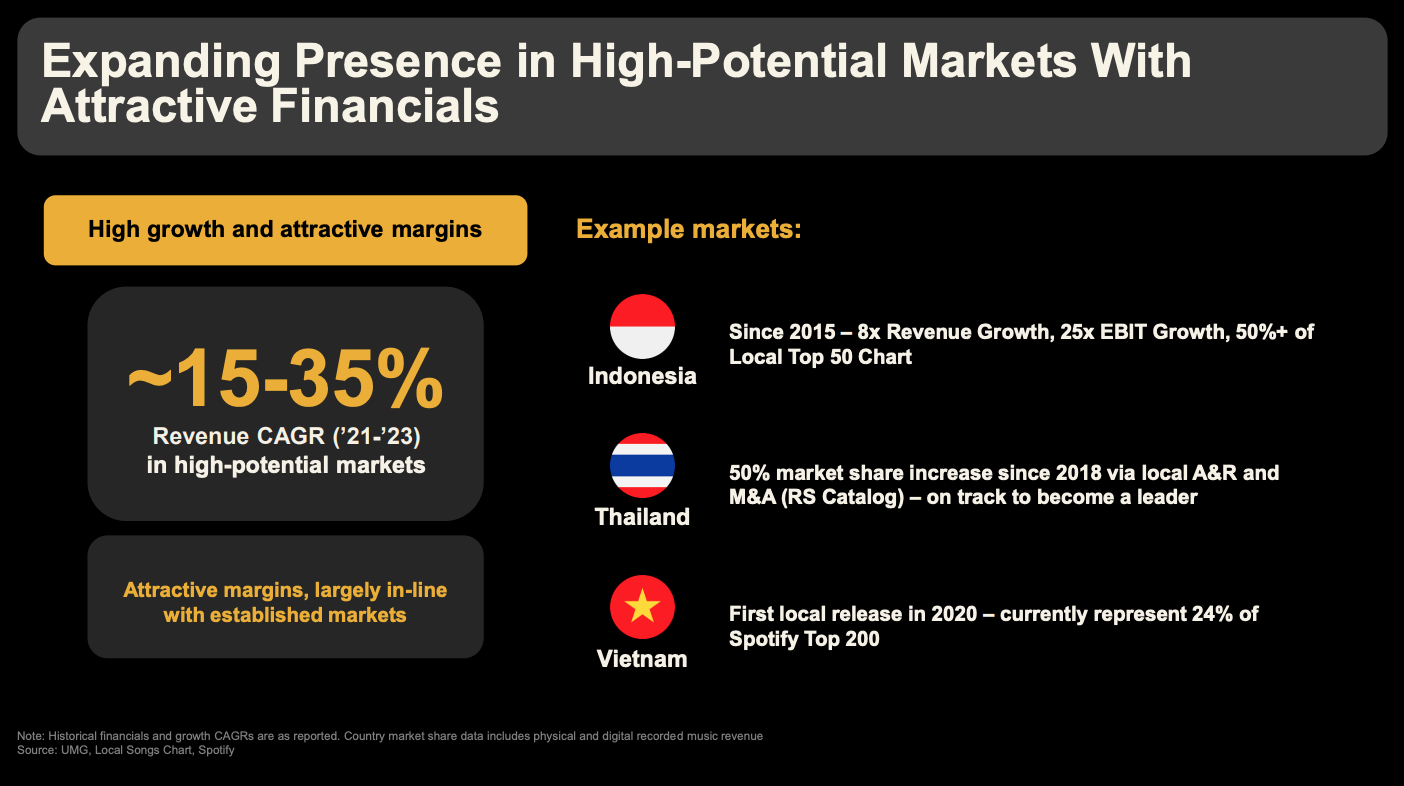 Expanding Presence in High-Potential Markets With Attractive Financials

High growth and attractive margins

~15-35%
Revenue CAGR ('21-'23) in high-potential markets

Attractive margins, largely in-line with established markets

Example markets:

Indonesia
Since 2015 – 8x Revenue Growth, 25x EBIT Growth, 50%+ of Local Top 50 Chart

Thailand
50% market share increase since 2018 via local A&R and M&A (RS Catalog) – on track to become a leader

Vietnam
First local release in 2020 – currently represent 24% of Spotify Top 200

Note: Historical financials and growth CAGRs are as reported. Country market share data includes physical and digital recorded music revenue
Source: UMG, Local Songs Chart, Spotify